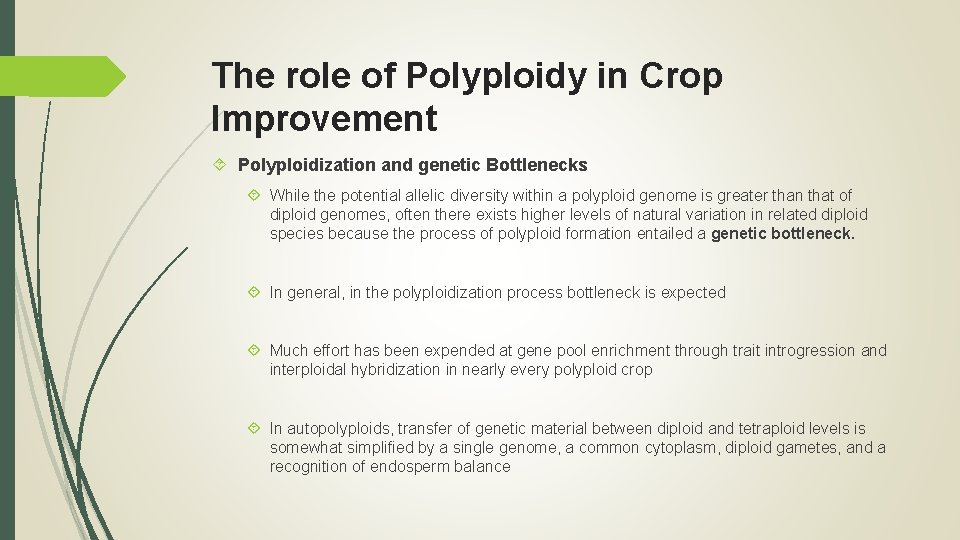 The role of Polyploidy in Crop Improvement

Polyploidization and genetic Bottlenecks

While the potential allelic diversity within a polyploid genome is greater than that of diploid genomes, often there exists higher levels of natural variation in related diploid species because the process of polyploid formation entailed a genetic bottleneck.

In general, in the polyploidization process bottleneck is expected

Much effort has been expended at gene pool enrichment through trait introgression and interploidal hybridization in nearly every polyploid crop

In autopolyploids, transfer of genetic material between diploid and tetraploid levels is somewhat simplified by a single genome, a common cytoplasm, diploid gametes, and a recognition of endosperm balance